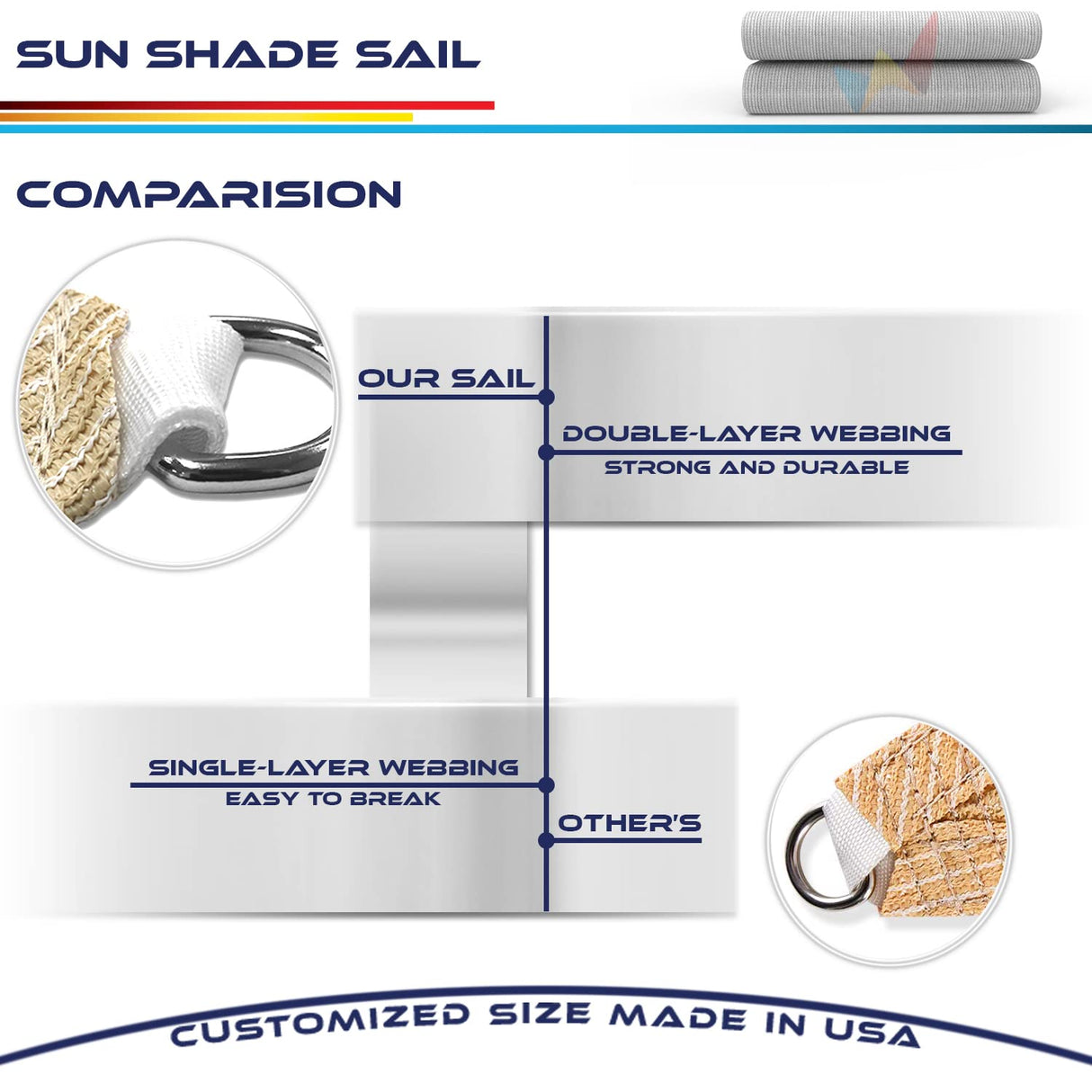 SUN SHADE SAIL

COMPARISION

OUR SAIL

DOUBLE-LAYER WEBBING
STRONG AND DURABLE

SINGLE-LAYER WEBBING
EASY TO BREAK

OTHER'S

CUSTOMIZED SIZE MADE IN USA